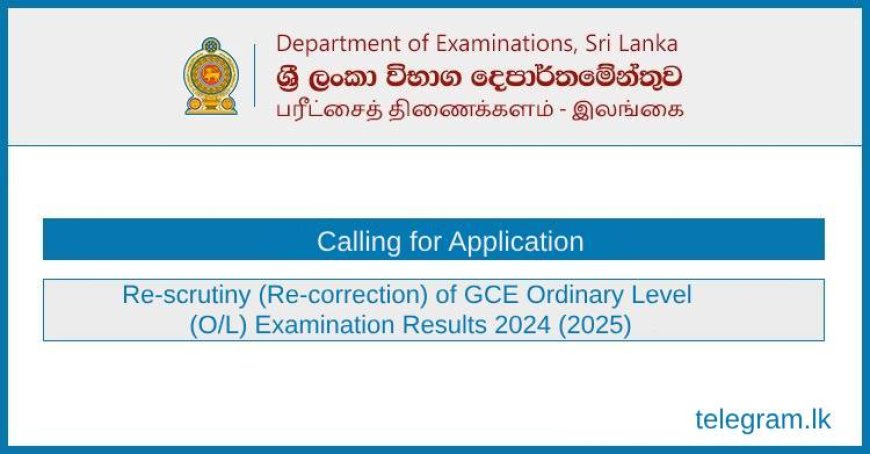 Department of Examinations, Sri Lanka
ශ්‍රී ලංකා විභාග දෙපාර්තමේන්තුව
பரீட்சைத் திணைக்களம் - இலங்கை

Calling for Application

Re-scrutiny (Re-correction) of GCE Ordinary Level (O/L) Examination Results 2024 (2025)

telegram.lk